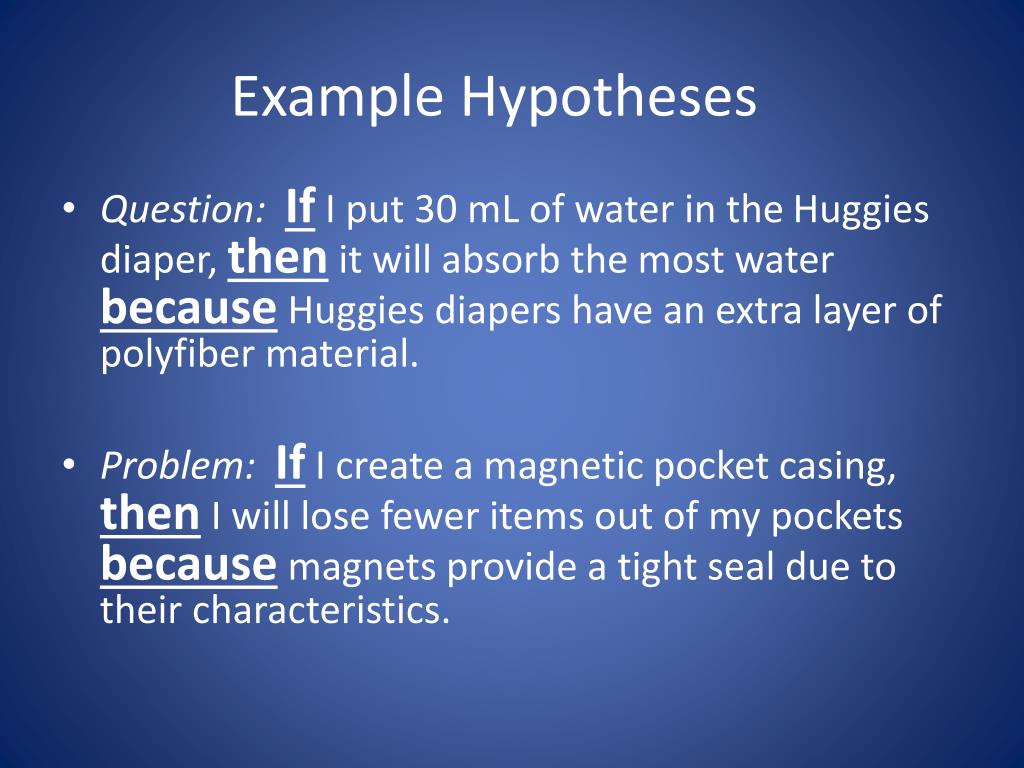 Example Hypotheses

• Question: If I put 30 mL of water in the Huggies diaper, then it will absorb the most water because Huggies diapers have an extra layer of polyfiber material.

• Problem: If I create a magnetic pocket casing, then I will lose fewer items out of my pockets because magnets provide a tight seal due to their characteristics.